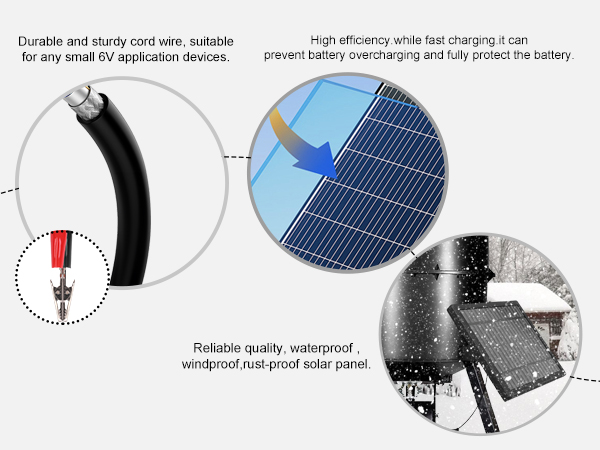 Durable and sturdy cord wire, suitable for any small 6V application devices.

High efficiency.while fast charging.it can prevent battery overcharging and fully protect the battery.

Reliable quality, waterproof , windproof,rust-proof solar panel.